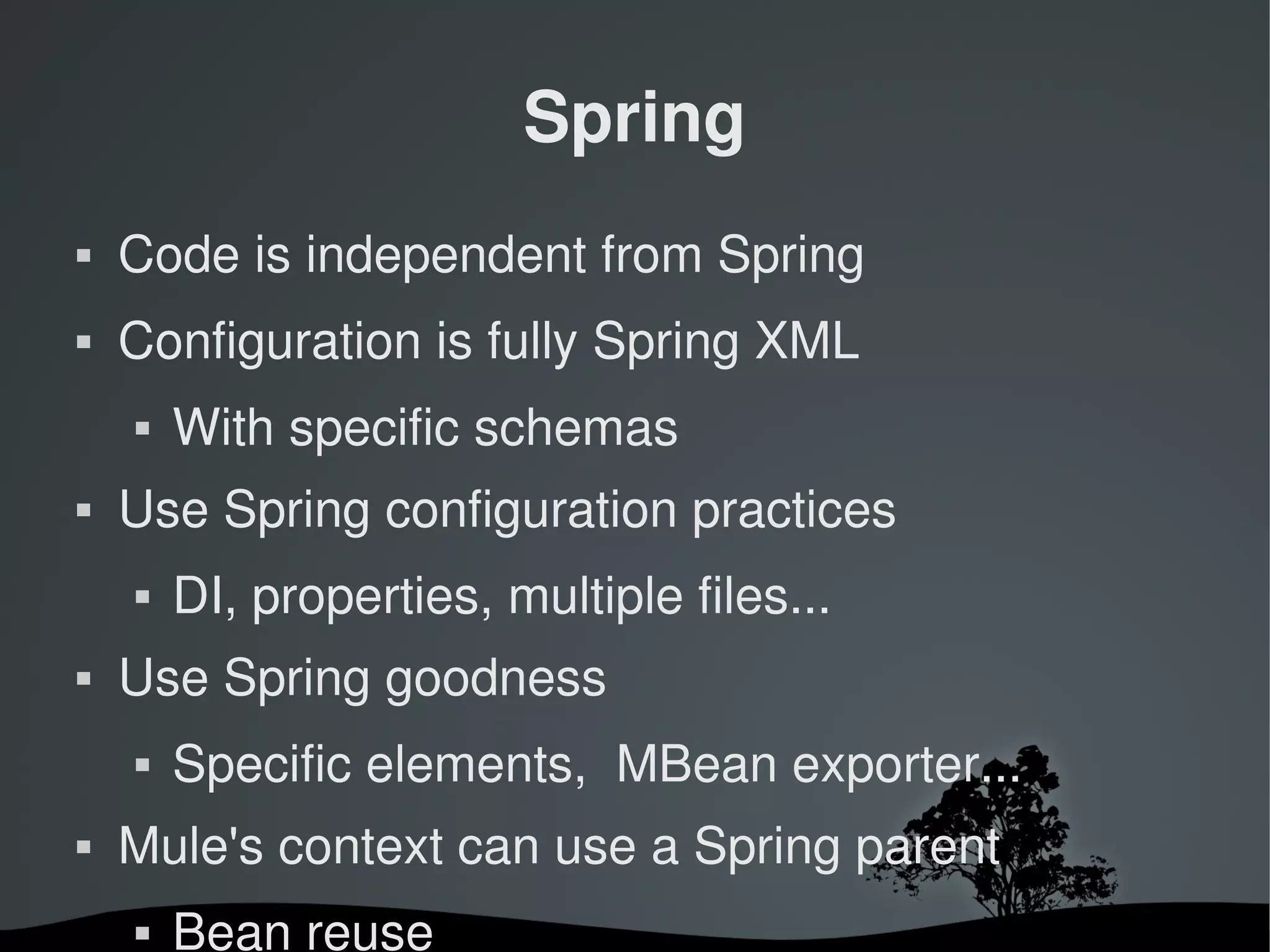 Spring

▪ Code is independent from Spring
▪ Configuration is fully Spring XML
  ▪ With specific schemas
▪ Use Spring configuration practices
  ▪ DI, properties, multiple files...
▪ Use Spring goodness
  ▪ Specific elements,  MBean exporter...
▪ Mule's context can use a Spring parent
  ▪ Bean reuse